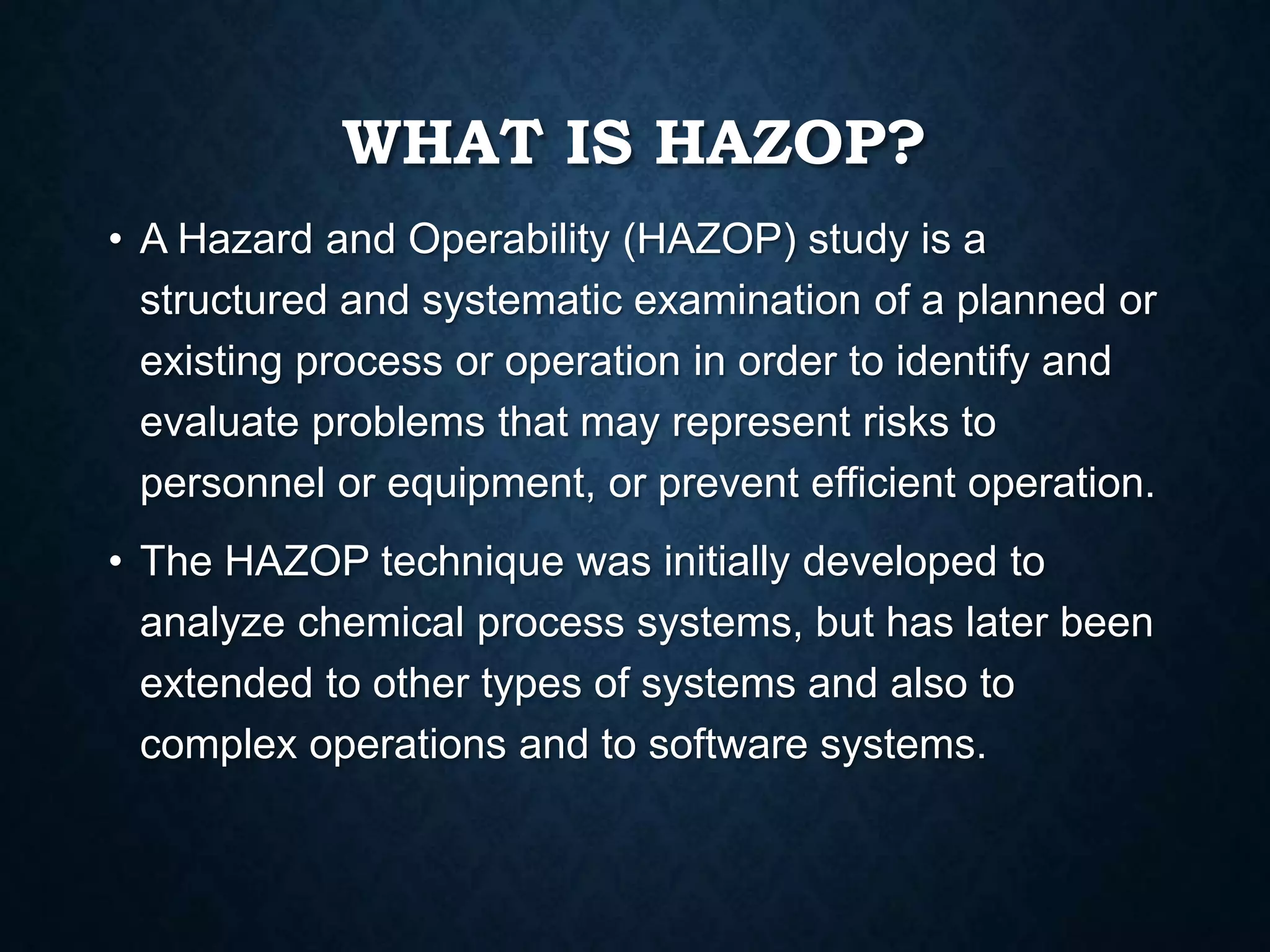 WHAT IS HAZOP?

• A Hazard and Operability (HAZOP) study is a structured and systematic examination of a planned or existing process or operation in order to identify and evaluate problems that may represent risks to personnel or equipment, or prevent efficient operation.

• The HAZOP technique was initially developed to analyze chemical process systems, but has later been extended to other types of systems and also to complex operations and to software systems.